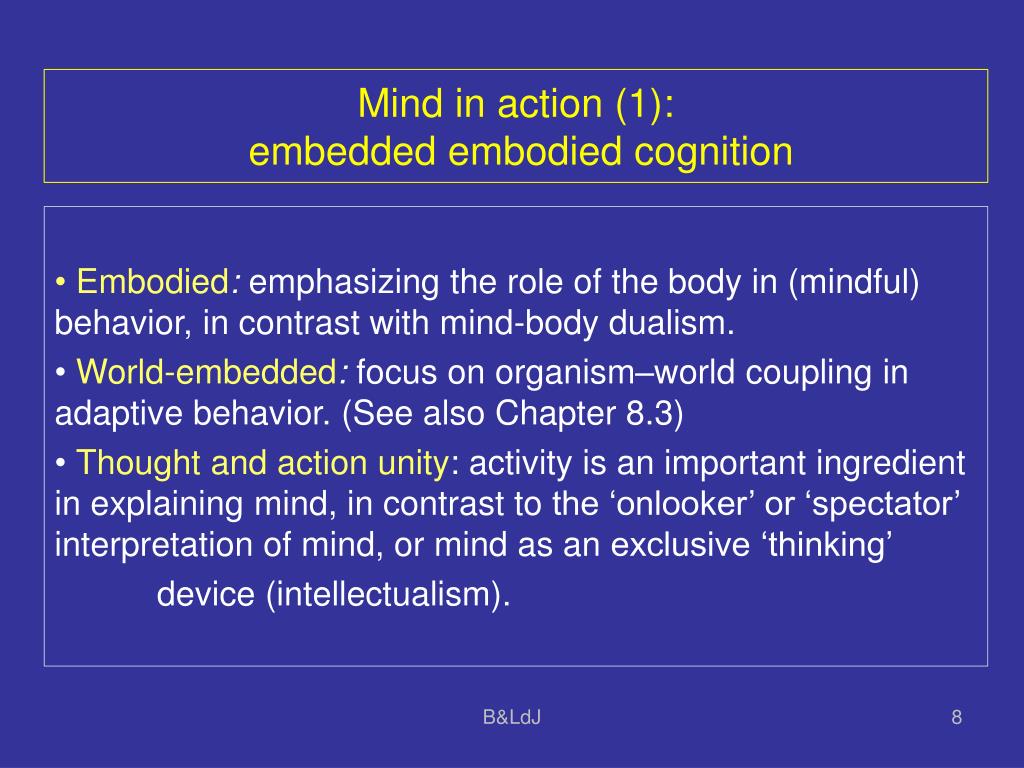 Mind in action (1):
embedded embodied cognition

• Embodied: emphasizing the role of the body in (mindful) behavior, in contrast with mind-body dualism.

• World-embedded: focus on organism–world coupling in adaptive behavior. (See also Chapter 8.3)

• Thought and action unity: activity is an important ingredient in explaining mind, in contrast to the ‘onlooker’ or ‘spectator’ interpretation of mind, or mind as an exclusive ‘thinking’ device (intellectualism).

B&LdJ

8